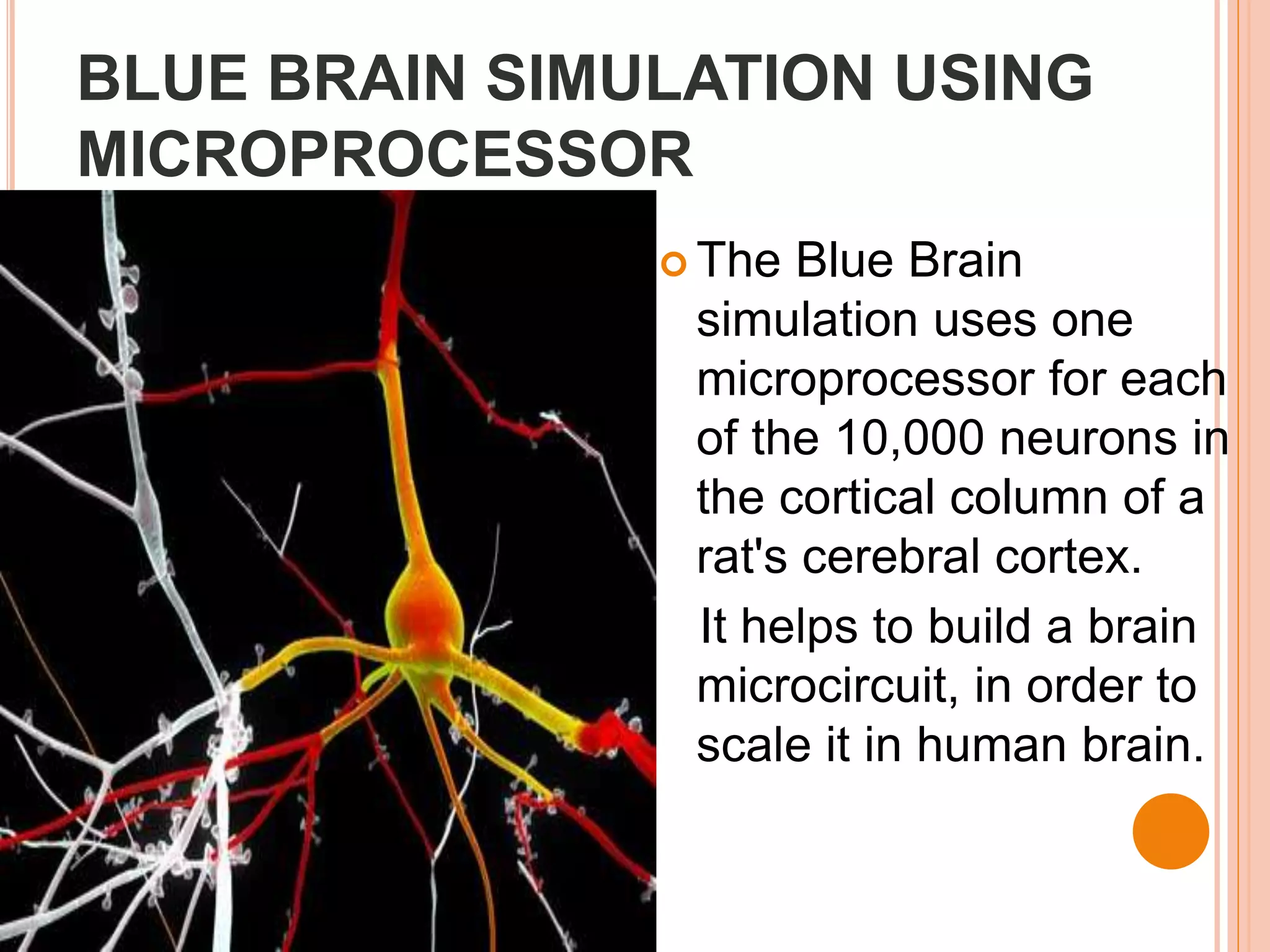 BLUE BRAIN SIMULATION USING MICROPROCESSOR

The Blue Brain simulation uses one microprocessor for each of the 10,000 neurons in the cortical column of a rat's cerebral cortex.

It helps to build a brain microcircuit, in order to scale it in human brain.